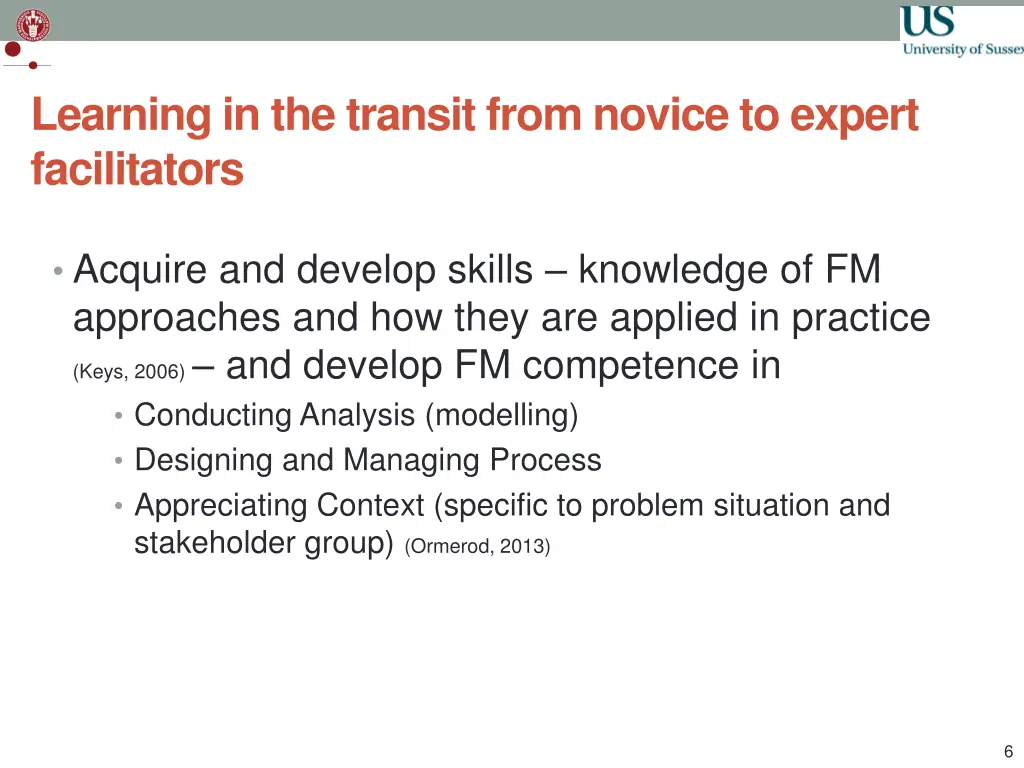 US
University of Sussex

Learning in the transit from novice to expert facilitators

• Acquire and develop skills – knowledge of FM approaches and how they are applied in practice (Keys, 2006) – and develop FM competence in
  • Conducting Analysis (modelling)
  • Designing and Managing Process
  • Appreciating Context (specific to problem situation and stakeholder group) (Ormerod, 2013)

6